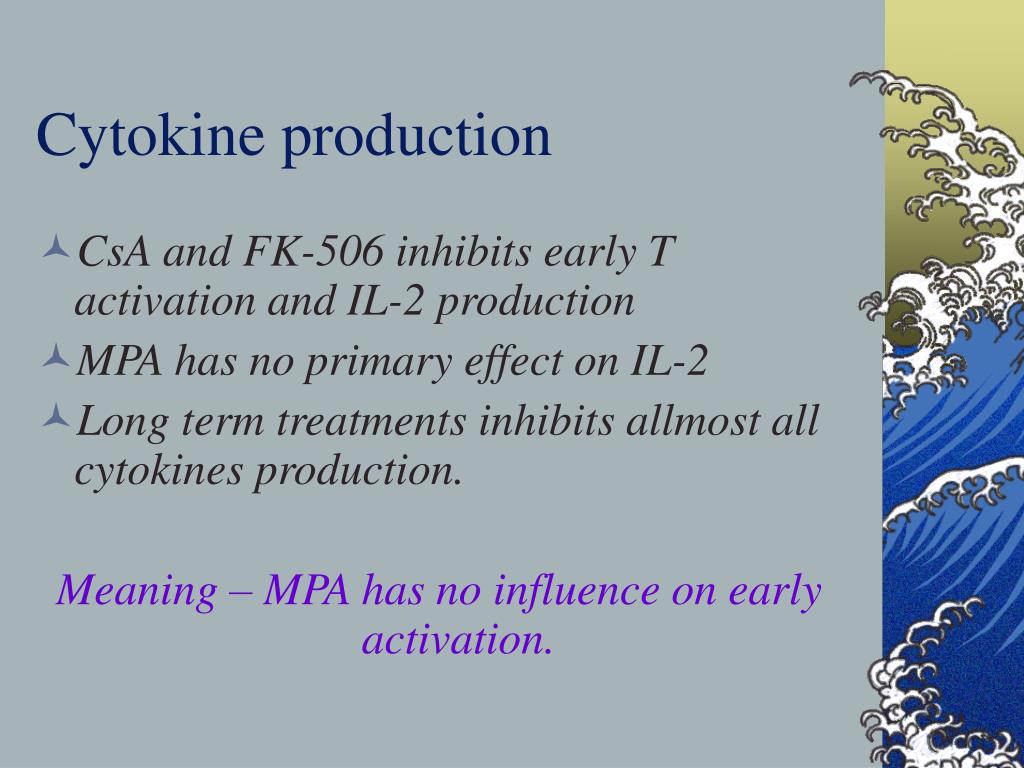 Cytokine production

CsA and FK-506 inhibits early T activation and IL-2 production

MPA has no primary effect on IL-2

Long term treatments inhibits allmost all cytokines production.

Meaning – MPA has no influence on early activation.